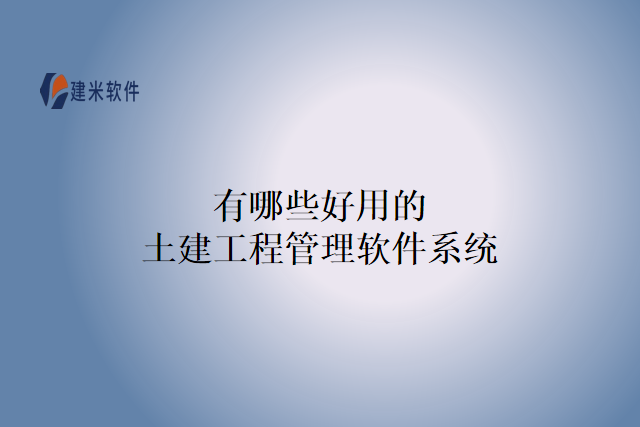 建米软件

有哪些好用的
土建工程管理软件系统